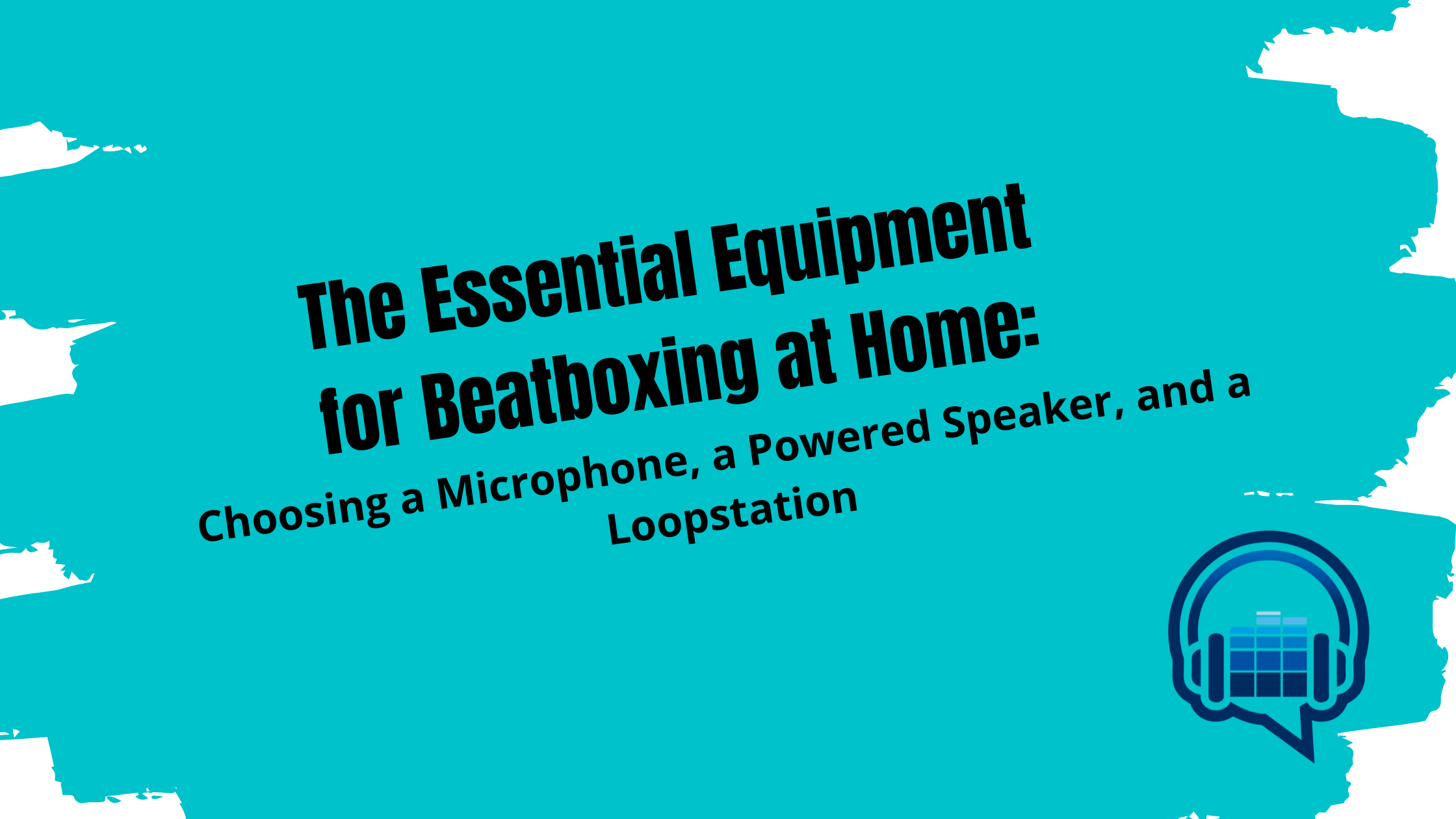 The Essential Equipment for Beatboxing at Home:

Choosing a Microphone, a Powered Speaker, and a Loopstation